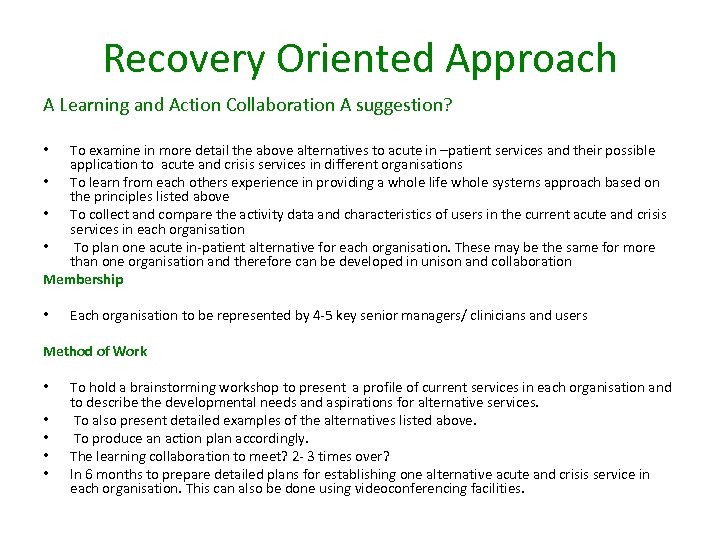 Recovery Oriented Approach

A Learning and Action Collaboration A suggestion?

• To examine in more detail the above alternatives to acute in –patient services and their possible application to acute and crisis services in different organisations
• To learn from each others experience in providing a whole life whole systems approach based on the principles listed above
• To collect and compare the activity data and characteristics of users in the current acute and crisis services in each organisation
• To plan one acute in-patient alternative for each organisation. These may be the same for more than one organisation and therefore can be developed in unison and collaboration

Membership

• Each organisation to be represented by 4-5 key senior managers/ clinicians and users

Method of Work

• To hold a brainstorming workshop to present a profile of current services in each organisation and to describe the developmental needs and aspirations for alternative services.
• To also present detailed examples of the alternatives listed above.
• To produce an action plan accordingly.
• The learning collaboration to meet? 2- 3 times over?
• In 6 months to prepare detailed plans for establishing one alternative acute and crisis service in each organisation. This can also be done using videoconferencing facilities.